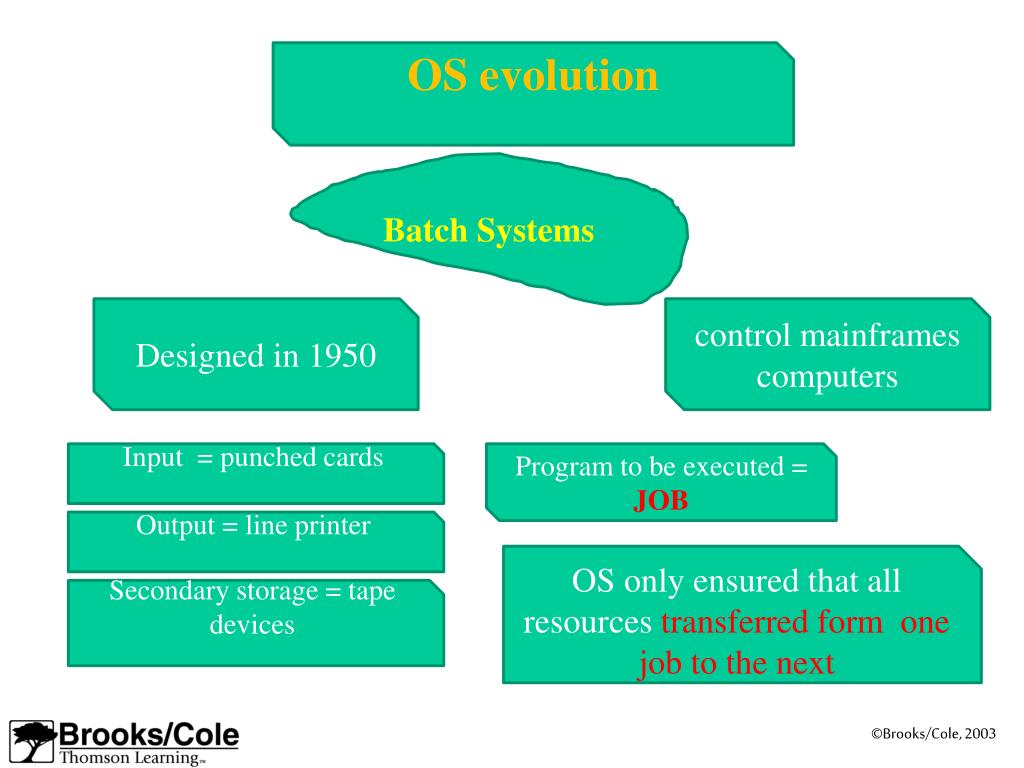 OS evolution

Batch Systems

Designed in 1950

control mainframes computers

Input = punched cards

Output = line printer

Secondary storage = tape devices

Program to be executed = JOB

OS only ensured that all resources transferred form one job to the next

Brooks/Cole
Thomson Learning™

©Brooks/Cole, 2003